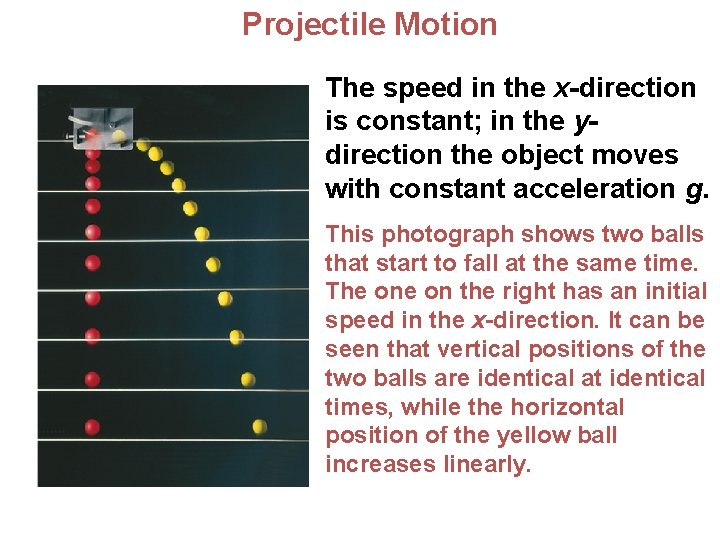 Projectile Motion

The speed in the x-direction is constant; in the y-direction the object moves with constant acceleration g.

This photograph shows two balls that start to fall at the same time. The one on the right has an initial speed in the x-direction. It can be seen that vertical positions of the two balls are identical at identical times, while the horizontal position of the yellow ball increases linearly.